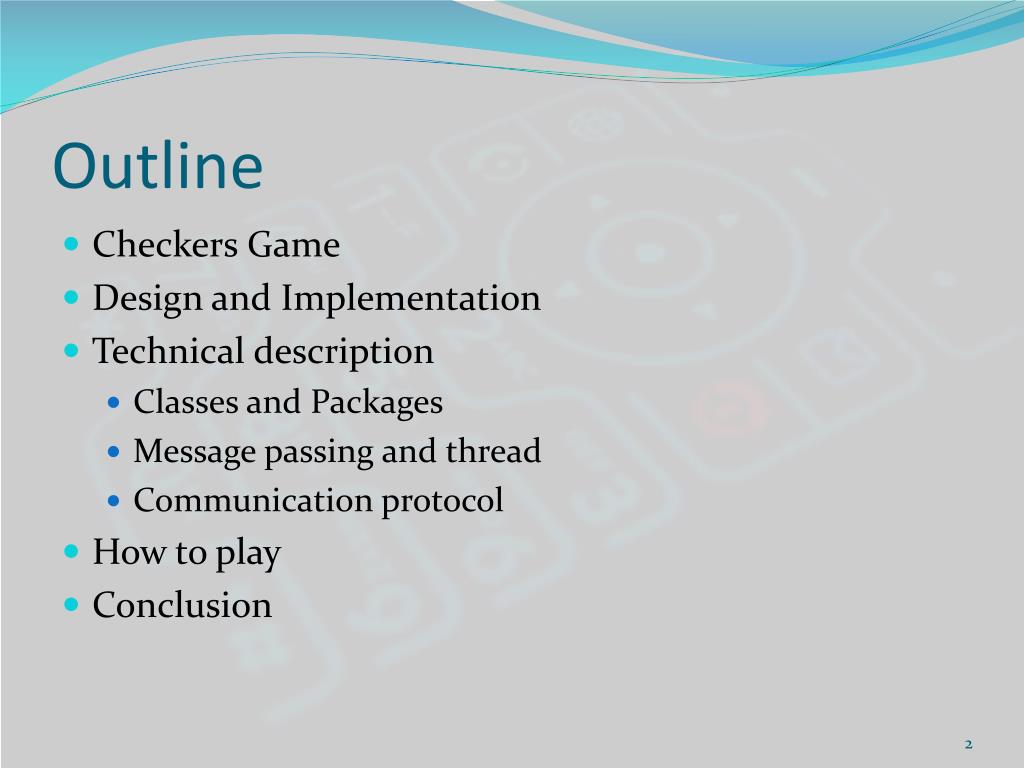 Outline

- Checkers Game
- Design and Implementation
- Technical description
  - Classes and Packages
  - Message passing and thread
  - Communication protocol
- How to play
- Conclusion

2